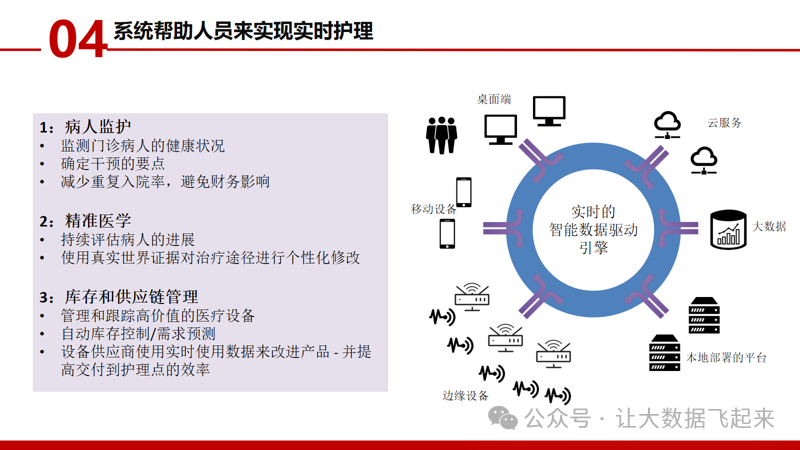 04 系统帮助人员来实现实时护理

1：病人监护
• 监测门诊病人的健康状况
• 确定干预的要点
• 减少重复入院率，避免财务影响

2：精准医学
• 持续评估病人的进展
• 使用真实世界证据对治疗途径进行个性化修改

3：库存和供应链管理
• 管理和跟踪高价值的医疗设备
• 自动库存控制/需求预测
• 设备供应商使用实时使用数据来改进产品 - 并提高交付到护理点的效率

桌面端
云服务
移动设备
实时的
智能数据驱动
引擎
大数据
本地部署的平台
边缘设备

公众号 · 让大数据飞起来